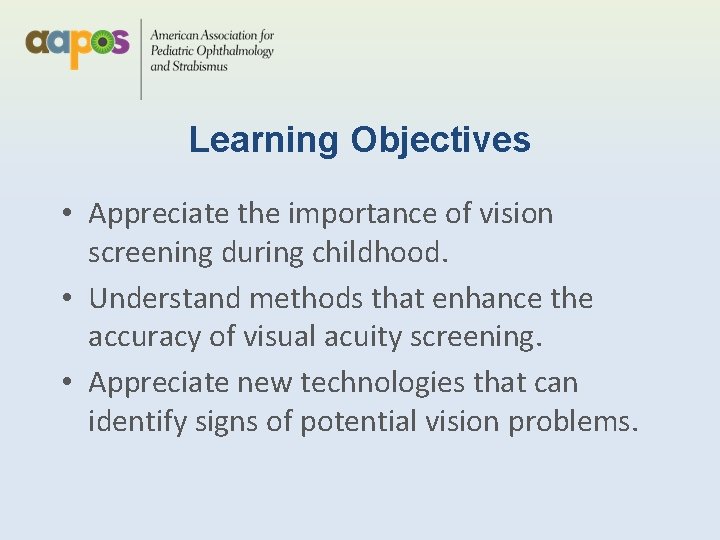 aapos

American Association for Pediatric Ophthalmology and Strabismus

Learning Objectives

• Appreciate the importance of vision screening during childhood.
• Understand methods that enhance the accuracy of visual acuity screening.
• Appreciate new technologies that can identify signs of potential vision problems.